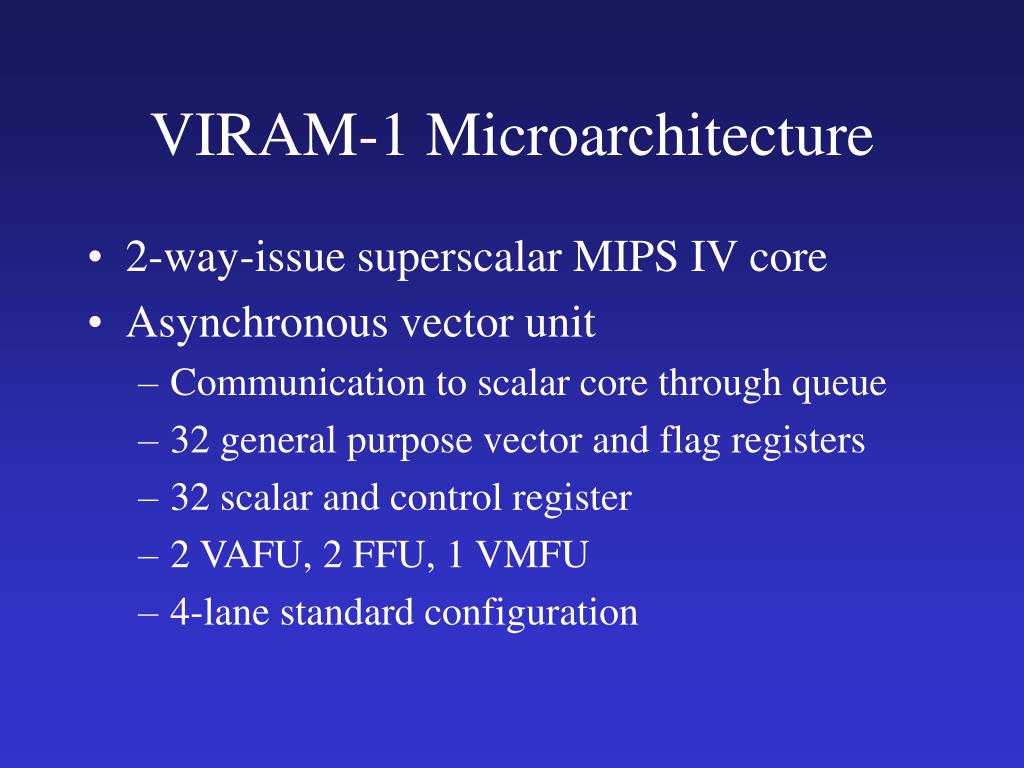 VIRAM-1 Microarchitecture

• 2-way-issue superscalar MIPS IV core
• Asynchronous vector unit
– Communication to scalar core through queue
– 32 general purpose vector and flag registers
– 32 scalar and control register
– 2 VAFU, 2 FFU, 1 VMFU
– 4-lane standard configuration